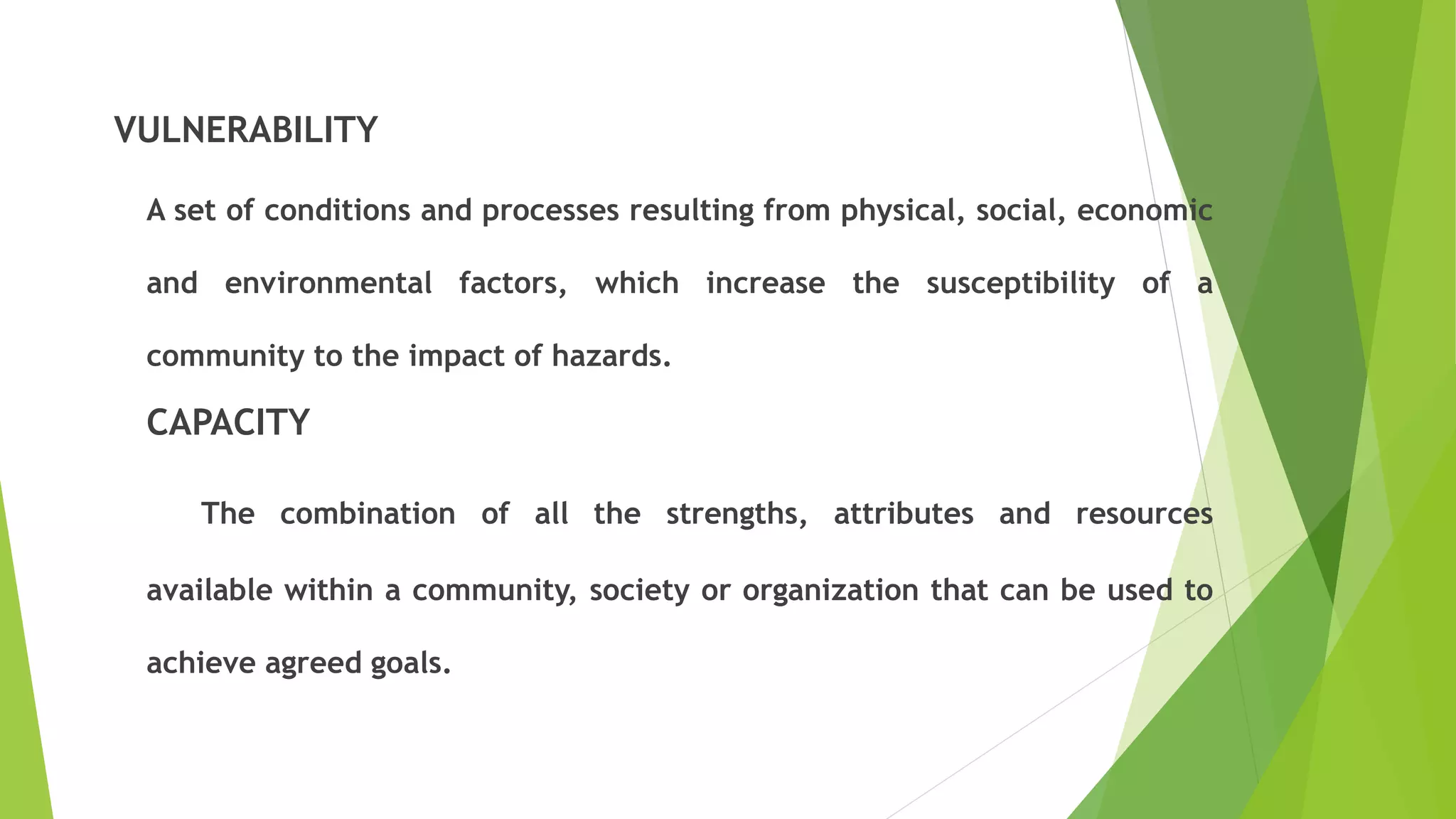 VULNERABILITY

A set of conditions and processes resulting from physical, social, economic and environmental factors, which increase the susceptibility of a community to the impact of hazards.

CAPACITY

The combination of all the strengths, attributes and resources available within a community, society or organization that can be used to achieve agreed goals.